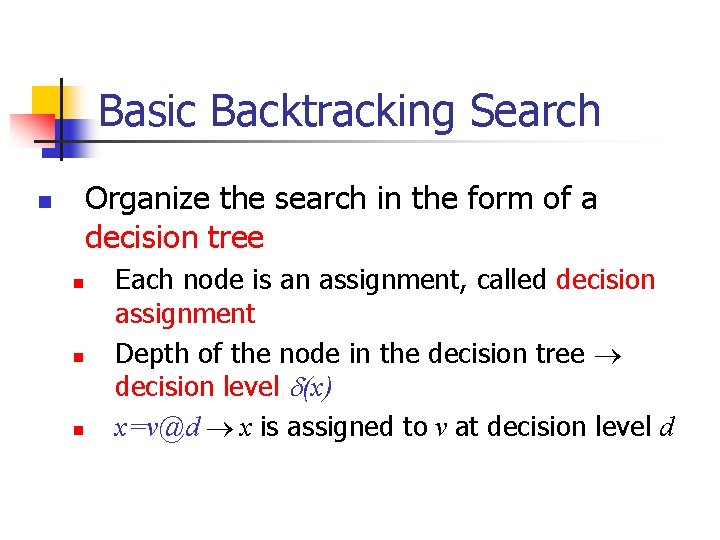 Basic Backtracking Search

Organize the search in the form of a decision tree

Each node is an assignment, called decision assignment

Depth of the node in the decision tree $\rightarrow$ decision level $\delta(x)$

$x=v@d \rightarrow x$ is assigned to $v$ at decision level $d$